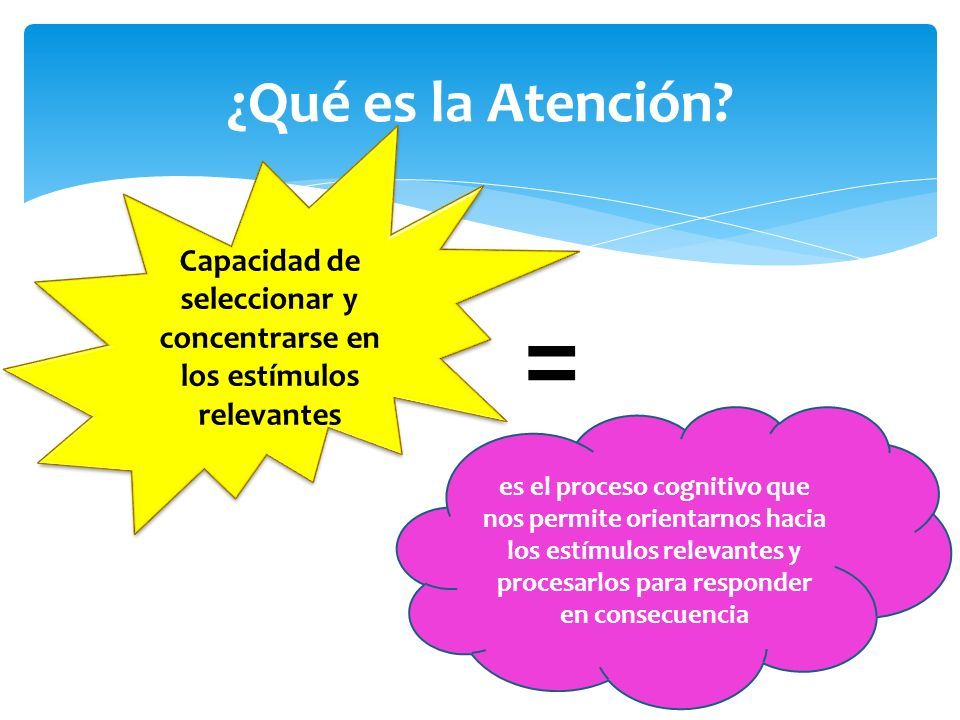 ¿Qué es la Atención?

Capacidad de seleccionar y concentrarse en los estímulos relevantes

=

es el proceso cognitivo que nos permite orientarnos hacia los estímulos relevantes y procesarlos para responder en consecuencia